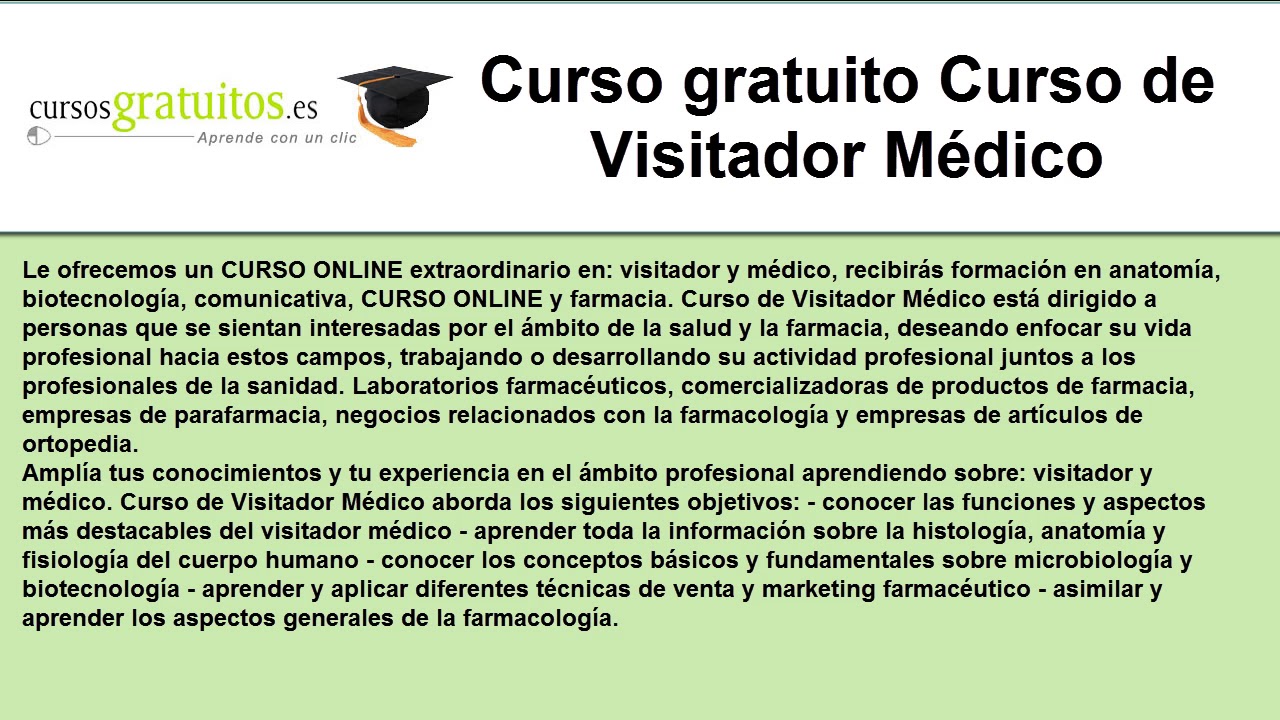 cursosgratuitos.es
Aprende con un clic

Curso gratuito Curso de Visitador Médico

Le ofrecemos un CURSO ONLINE extraordinario en: visitador y médico, recibirás formación en anatomía, biotecnología, comunicativa, CURSO ONLINE y farmacia. Curso de Visitador Médico está dirigido a personas que se sientan interesadas por el ámbito de la salud y la farmacia, deseando enfocar su vida profesional hacia estos campos, trabajando o desarrollando su actividad profesional juntos a los profesionales de la sanidad. Laboratorios farmacéuticos, comercializadoras de productos de farmacia, empresas de parafarmacia, negocios relacionados con la farmacología y empresas de artículos de ortopedia.
Amplía tus conocimientos y tu experiencia en el ámbito profesional aprendiendo sobre: visitador y médico. Curso de Visitador Médico aborda los siguientes objetivos: - conocer las funciones y aspectos más destacables del visitador médico - aprender toda la información sobre la histología, anatomía y fisiología del cuerpo humano - conocer los conceptos básicos y fundamentales sobre microbiología y biotecnología - aprender y aplicar diferentes técnicas de venta y marketing farmacéutico - asimilar y aprender los aspectos generales de la farmacología.